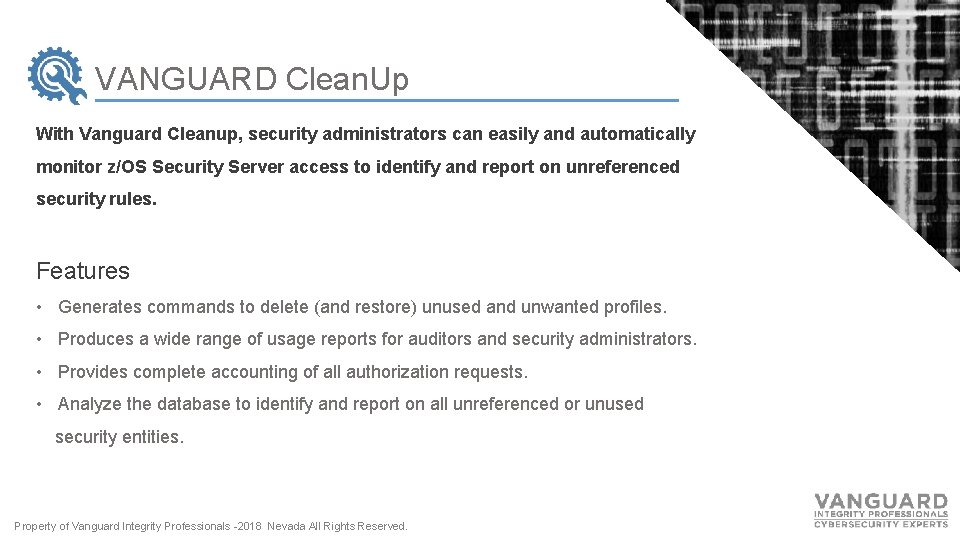 VANGUARD CleanUp

With Vanguard Cleanup, security administrators can easily and automatically monitor z/OS Security Server access to identify and report on unreferenced security rules.

Features

• Generates commands to delete (and restore) unused and unwanted profiles.

• Produces a wide range of usage reports for auditors and security administrators.

• Provides complete accounting of all authorization requests.

• Analyze the database to identify and report on all unreferenced or unused security entities.

Property of Vanguard Integrity Professionals -2018 Nevada All Rights Reserved.

VANGUARD
INTEGRITY PROFESSIONALS
CYBERSECURITY EXPERTS